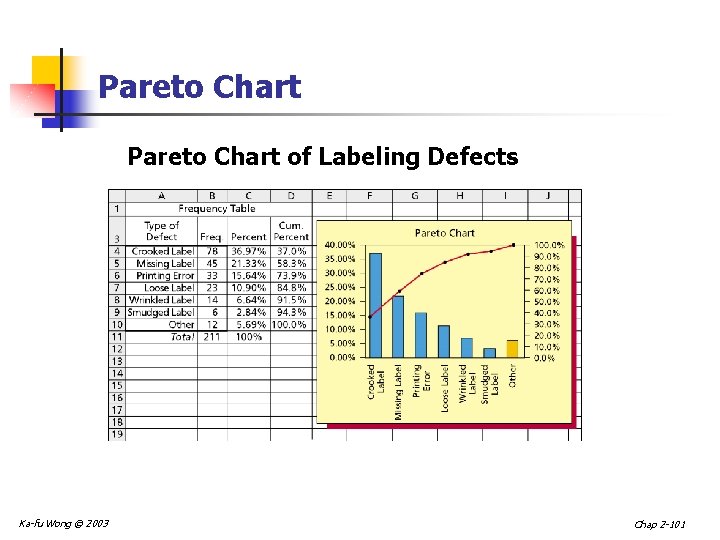 Pareto Chart

Pareto Chart of Labeling Defects

| | A | B | C | D | E | F | G | H | I | J |
|---|---|---|---|---|---|---|---|---|---|---|
| 1 | Frequency Table | | | | | | | | | |
| 3 | Type of Defect | Freq | Percent | Cum. Percent | | | | | | |
| 4 | Crooked Label | 78 | 36.97% | 37.0% | | | | | | |
| 5 | Missing Label | 45 | 21.33% | 58.3% | | | | | | |
| 6 | Printing Error | 33 | 15.64% | 73.9% | | | | | | |
| 7 | Loose Label | 23 | 10.90% | 84.8% | | | | | | |
| 8 | Wrinkled Label | 14 | 6.64% | 91.5% | | | | | | |
| 9 | Smudged Label | 6 | 2.84% | 94.3% | | | | | | |
| 10 | Other | 12 | 5.69% | 100.0% | | | | | | |
| 11 | Total | 211 | 100% | | | | | | | |
| 12 | | | | | | | | | | |
| 13 | | | | | | | | | | |
| 14 | | | | | | | | | | |
| 15 | | | | | | | | | | |
| 16 | | | | | | | | | | |
| 17 | | | | | | | | | | |
| 18 | | | | | | | | | | |
| 19 | | | | | | | | | | |

Pareto Chart

40.00%
35.00%
30.00%
25.00%
20.00%
15.00%
10.00%
5.00%
0.00%

100.0%
90.0%
80.0%
70.0%
60.0%
50.0%
40.0%
30.0%
20.0%
10.0%
0.0%

Crooked Label
Missing Label
Printing Error
Loose Label
Wrinkled Label
Smudged Label
Other

Ka-fu Wong © 2003

Chap 2-101